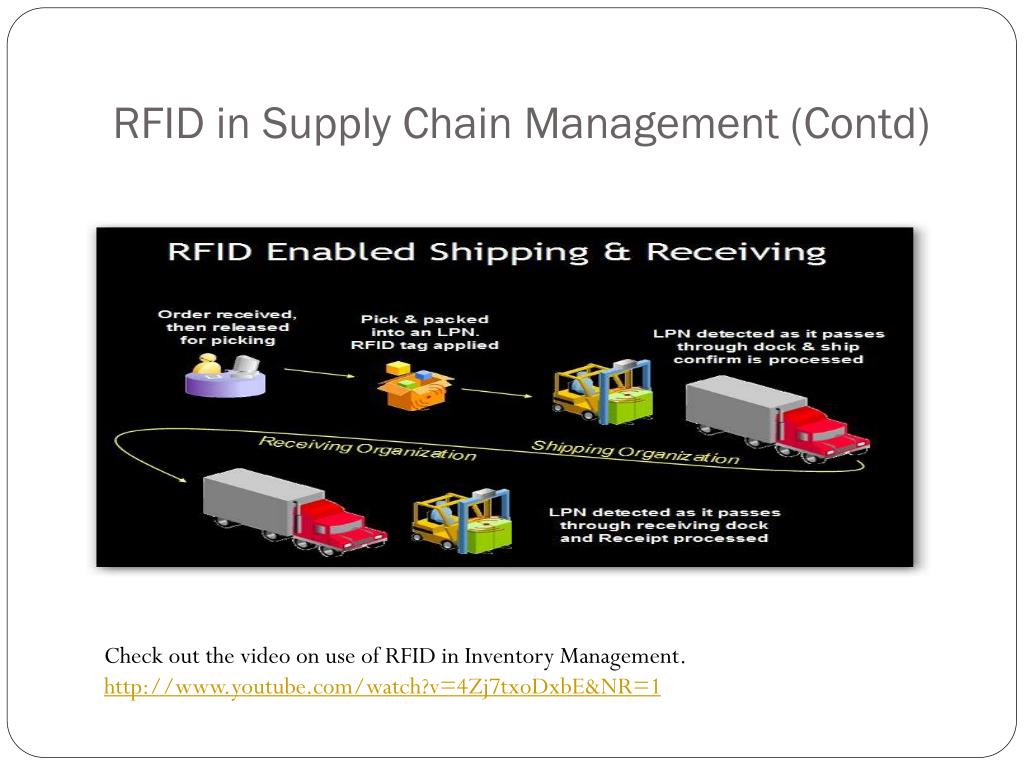 RFID in Supply Chain Management (Contd)

RFID Enabled Shipping & Receiving

Order received, then released for picking

Pick & packed into an LPN. RFID tag applied

LPN detected as it passes through dock & ship confirm is processed

Receiving Organization

Shipping Organization

LPN detected as it passes through receiving dock and Receipt processed

Check out the video on use of RFID in Inventory Management.
http://www.youtube.com/watch?v=4Zj7txoDxbE&NR=1